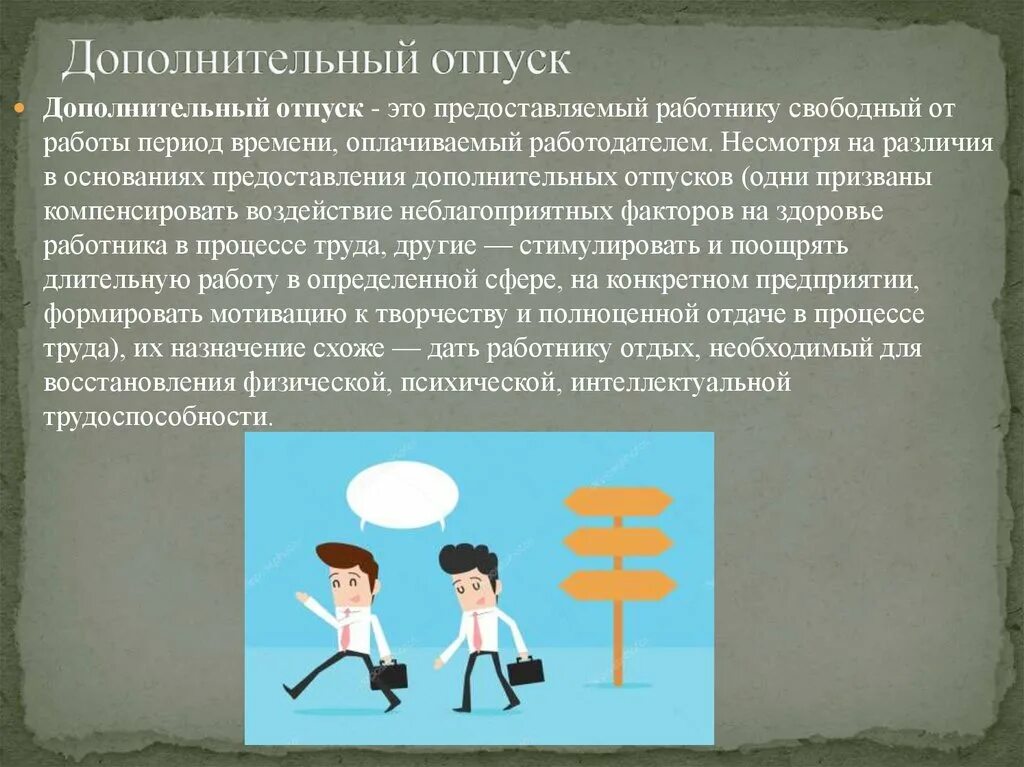 Дополнительный отпуск

Дополнительный отпуск - это предоставляемый работнику свободный от работы период времени, оплачиваемый работодателем. Несмотря на различия в основаниях предоставления дополнительных отпусков (одни призваны компенсировать воздействие неблагоприятных факторов на здоровье работника в процессе труда, другие — стимулировать и поощрять длительную работу в определенной сфере, на конкретном предприятии, формировать мотивацию к творчеству и полноценной отдаче в процессе труда), их назначение схоже — дать работнику отдых, необходимый для восстановления физической, психической, интеллектуальной трудоспособности.